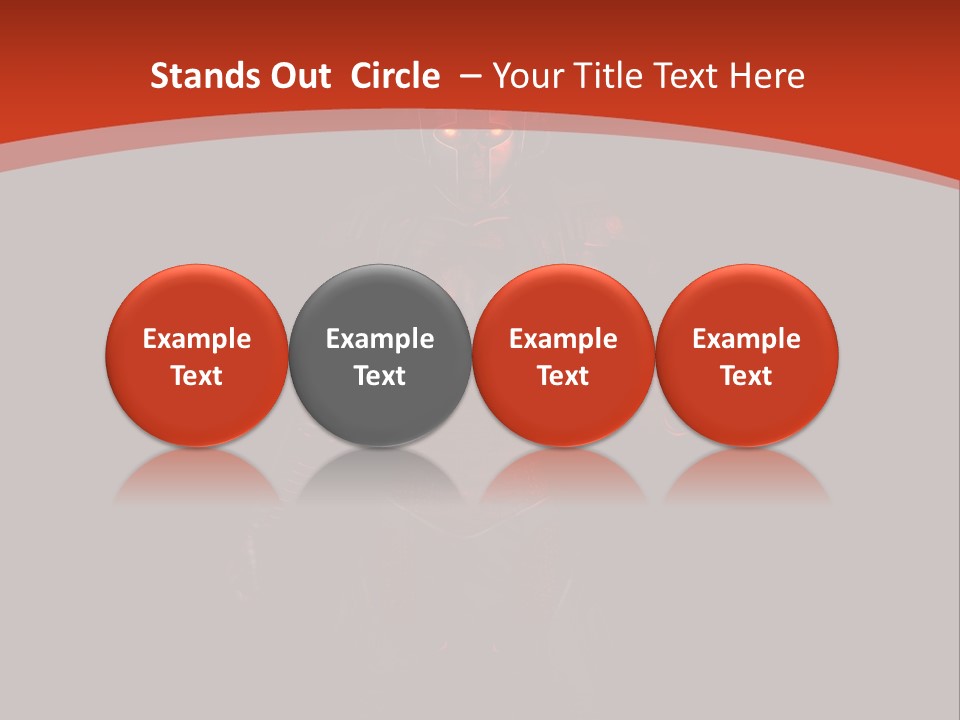 Stands Out Circle – Your Title Text Here

Example Text

Example Text

Example Text

Example Text